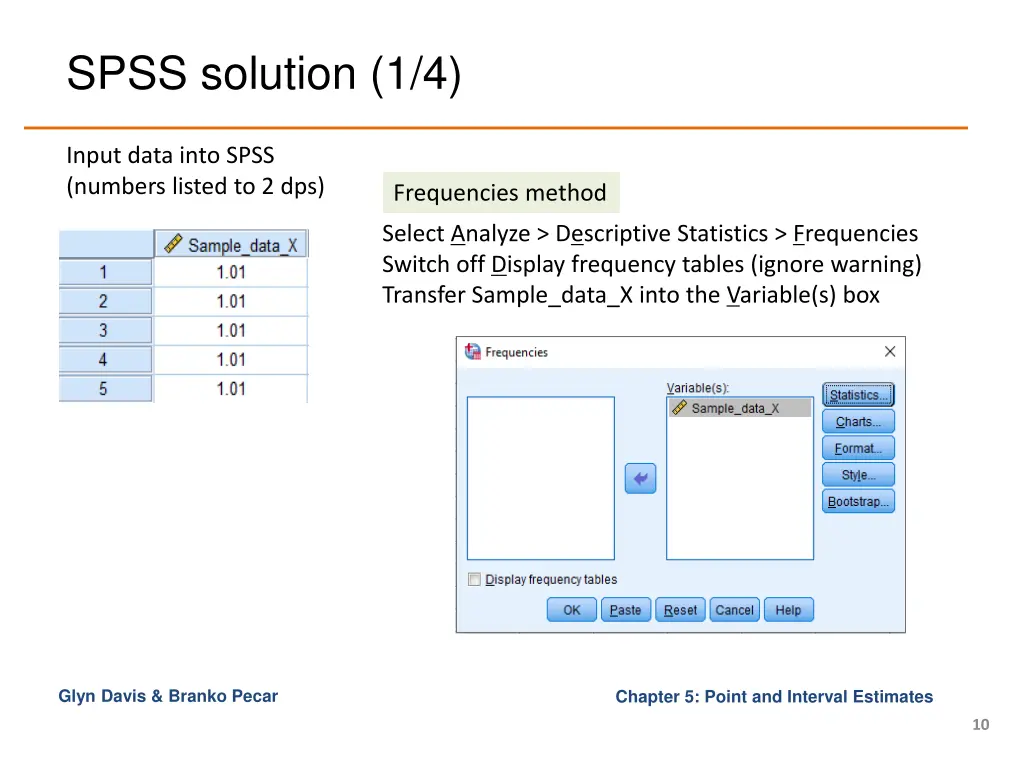 SPSS solution (1/4)

Input data into SPSS
(numbers listed to 2 dps)

| | Sample_data_X |
|---|---|
| 1 | 1.01 |
| 2 | 1.01 |
| 3 | 1.01 |
| 4 | 1.01 |
| 5 | 1.01 |

Frequencies method

Select Analyze > Descriptive Statistics > Frequencies
Switch off Display frequency tables (ignore warning)
Transfer Sample_data_X into the Variable(s) box

Frequencies

Variable(s):
Sample_data_X

Statistics...
Charts...
Format...
Style...
Bootstrap...

Display frequency tables

OK Paste Reset Cancel Help

Glyn Davis & Branko Pecar

Chapter 5: Point and Interval Estimates

10